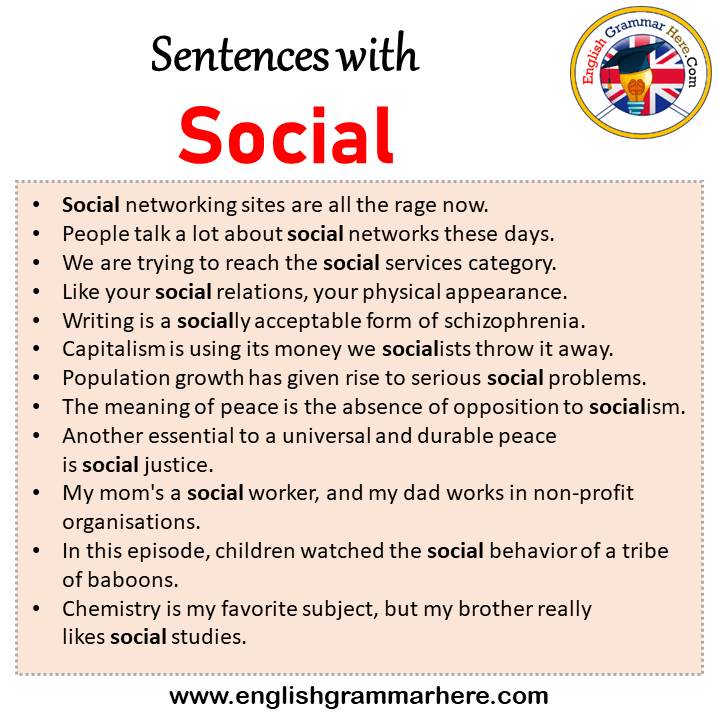 Sentences with
Social

English Grammar Here.Com

- Social networking sites are all the rage now.
- People talk a lot about social networks these days.
- We are trying to reach the social services category.
- Like your social relations, your physical appearance.
- Writing is a socially acceptable form of schizophrenia.
- Capitalism is using its money we socialists throw it away.
- Population growth has given rise to serious social problems.
- The meaning of peace is the absence of opposition to socialism.
- Another essential to a universal and durable peace is social justice.
- My mom's a social worker, and my dad works in non-profit organisations.
- In this episode, children watched the social behavior of a tribe of baboons.
- Chemistry is my favorite subject, but my brother really likes social studies.

www.englishgrammarhere.com